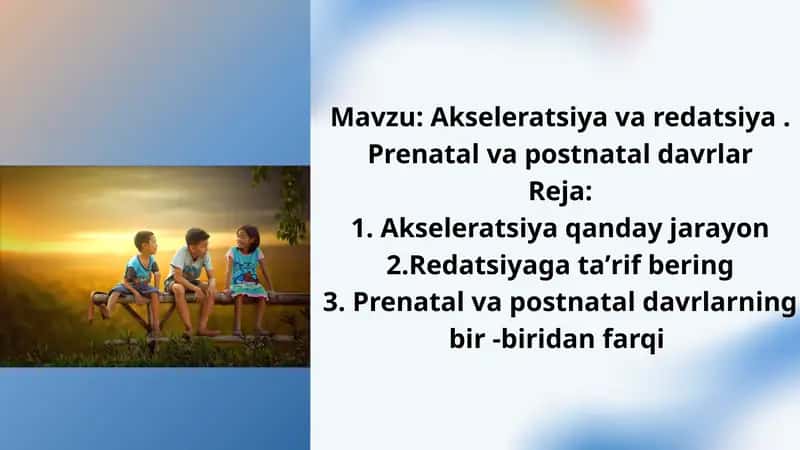 Mavzu: Akseleratsiya va redatsiya .
Prenatal va postnatal davrlar
Reja:
1. Akseleratsiya qanday jarayon
2.Redatsiyaga ta’rif bering
3. Prenatal va postnatal davrlarning bir -biridan farqi